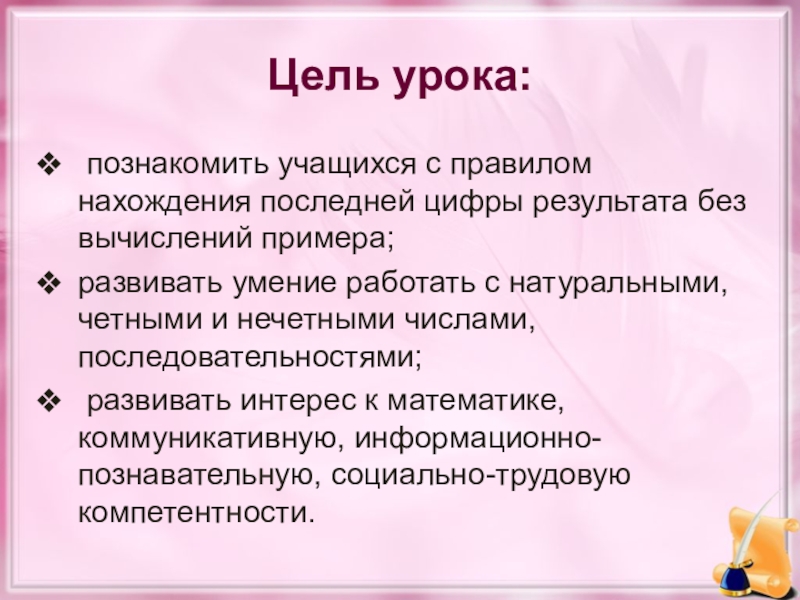 Цель урока:

❖ познакомить учащихся с правилом нахождения последней цифры результата без вычислений примера;

❖ развивать умение работать с натуральными, четными и нечетными числами, последовательностями;

❖ развивать интерес к математике, коммуникативную, информационно-познавательную, социально-трудовую компетентности.